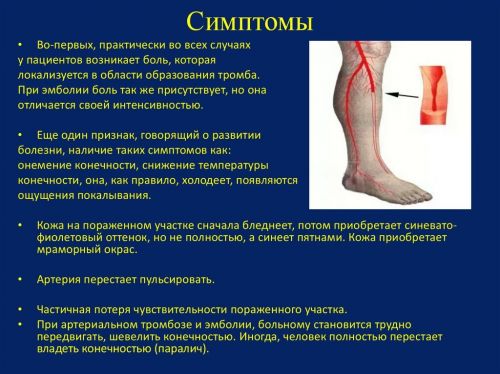 Симптомы

• Во-первых, практически во всех случаях у пациентов возникает боль, которая локализуется в области образования тромба. При эмболии боль так же присутствует, но она отличается своей интенсивностью.

• Еще один признак, говорящий о развитии болезни, наличие таких симптомов как: онемение конечности, снижение температуры конечности, она, как правило, холодеет, появляются ощущения покалывания.

• Кожа на пораженном участке сначала бледнеет, потом приобретает синевато-фиолетовый оттенок, но не полностью, а синеет пятнами. Кожа приобретает мраморный окрас.

• Артерия перестает пульсировать.

• Частичная потеря чувствительности пораженного участка.
• При артериальном тромбозе и эмболии, больному становится трудно передвигать, шевелить конечностью. Иногда, человек полностью перестает владеть конечностью (паралич).